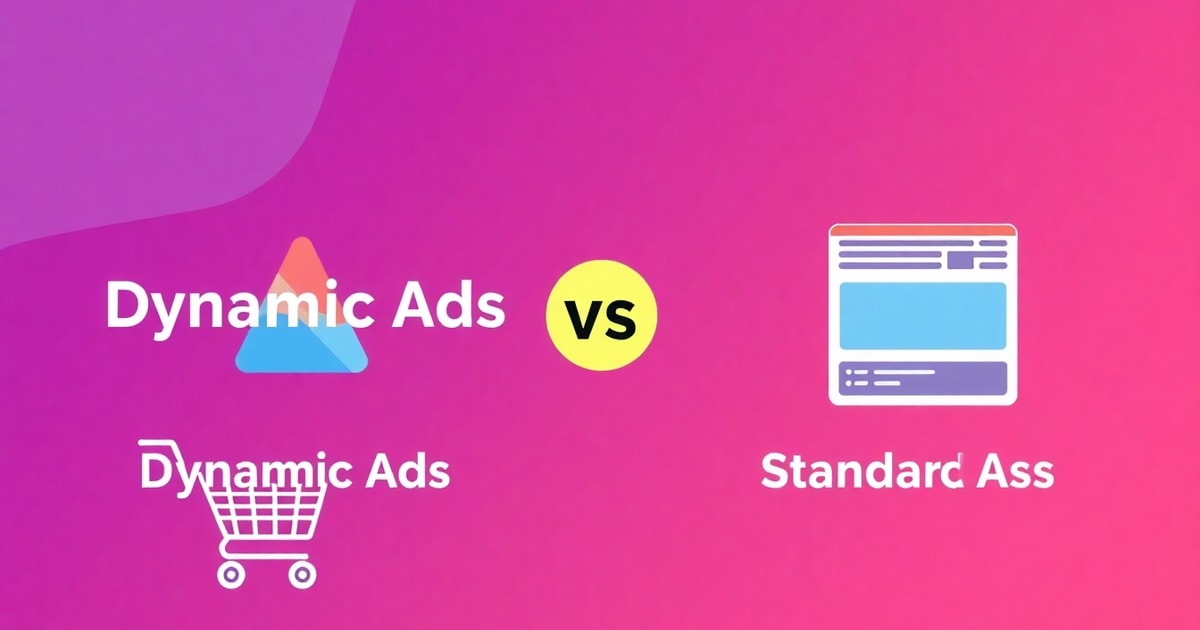 Dynamic Ads

VS

Dynamic Ads

Standard Ass